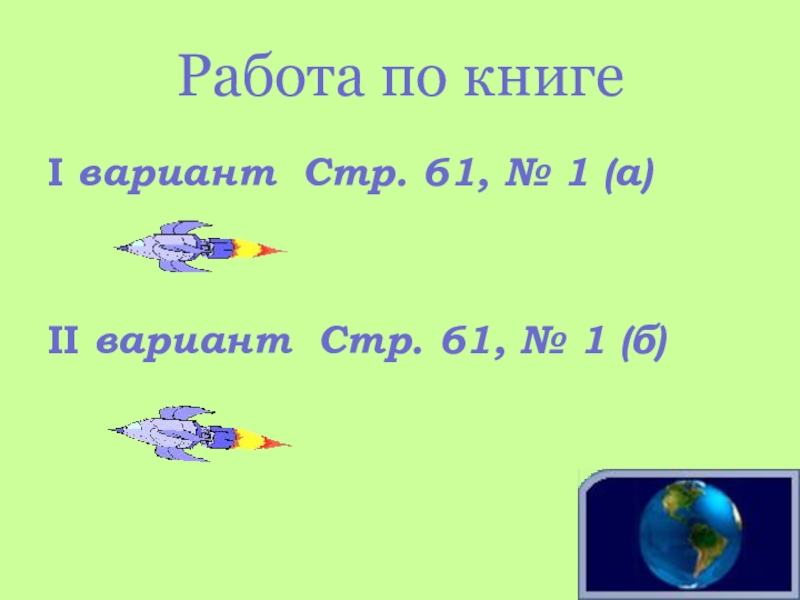 Работа по книге

I вариант Стр. 61, № 1 (а)

II вариант Стр. 61, № 1 (б)